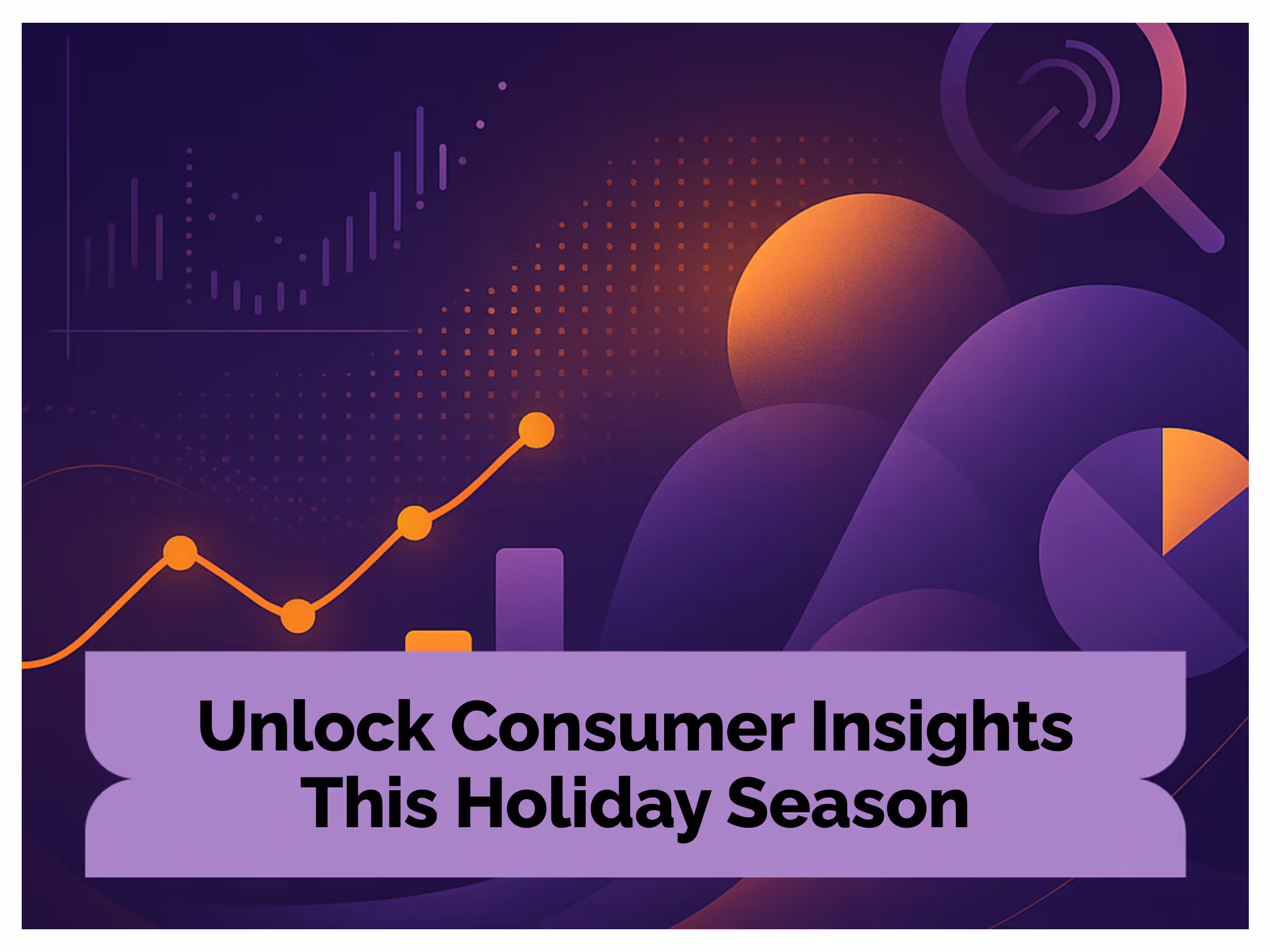 Unlock Consumer Insights
This Holiday Season